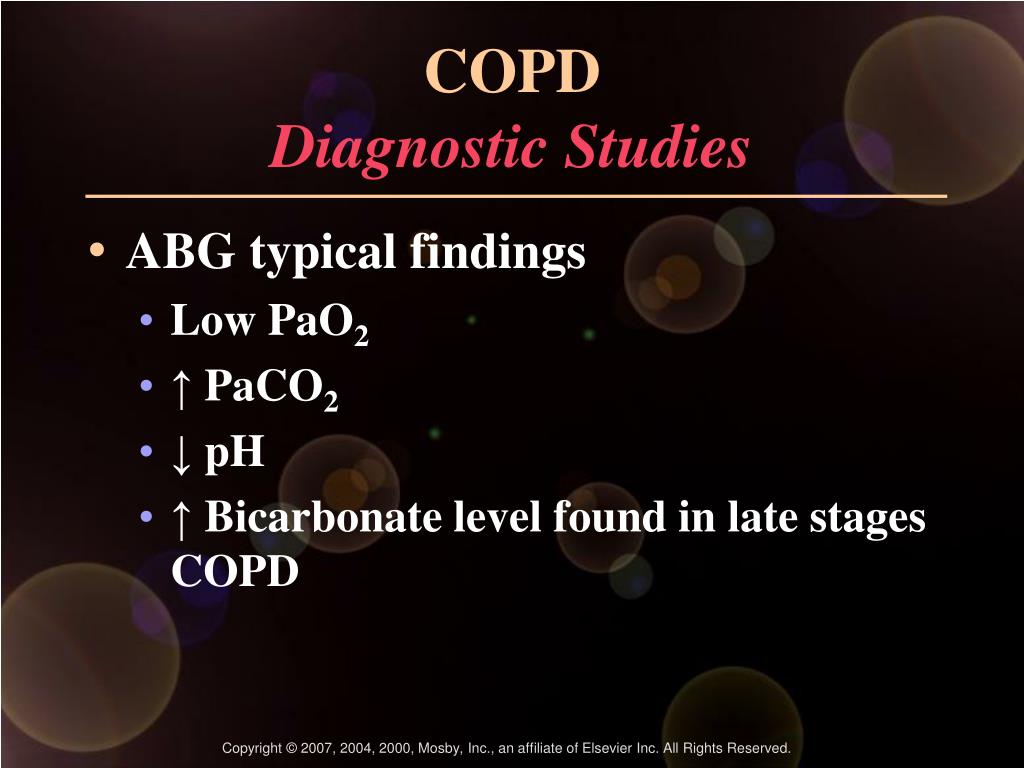 COPD
Diagnostic Studies

• ABG typical findings
  • Low $PaO_2$
  • ↑ $PaCO_2$
  • ↓ pH
  • ↑ Bicarbonate level found in late stages COPD

Copyright © 2007, 2004, 2000, Mosby, Inc., an affiliate of Elsevier Inc. All Rights Reserved.